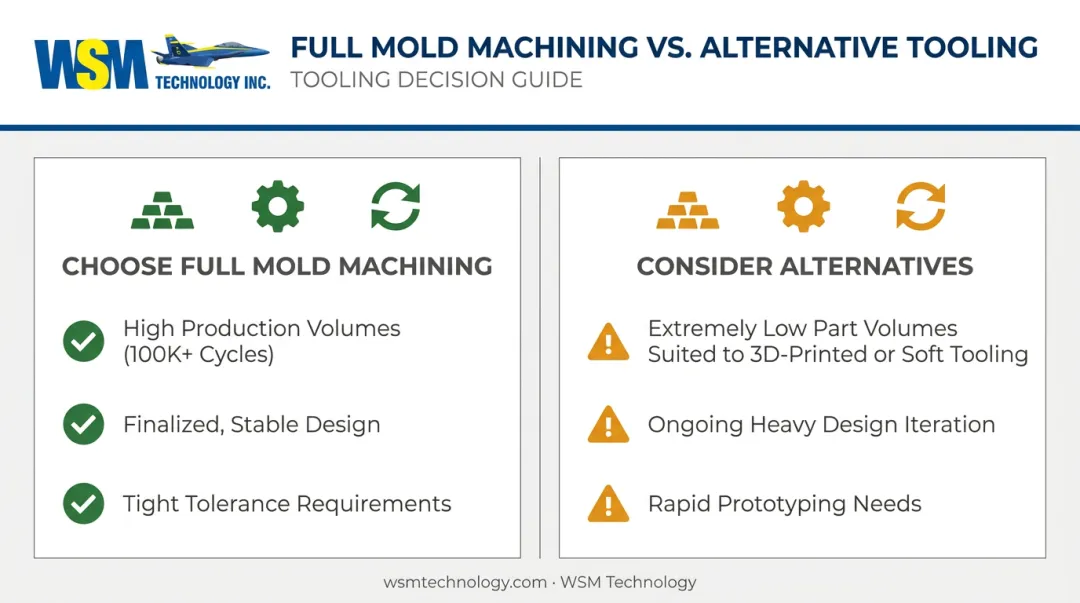 WSM TECHNOLOGY INC.

FULL MOLD MACHINING VS. ALTERNATIVE TOOLING
TOOLING DECISION GUIDE

CHOOSE FULL MOLD MACHINING

High Production Volumes (100K+ Cycles)

Finalized, Stable Design

Tight Tolerance Requirements

CONSIDER ALTERNATIVES

Extremely Low Part Volumes Suited to 3D-Printed or Soft Tooling

Ongoing Heavy Design Iteration

Rapid Prototyping Needs

wsmtechnology.com · WSM Technology